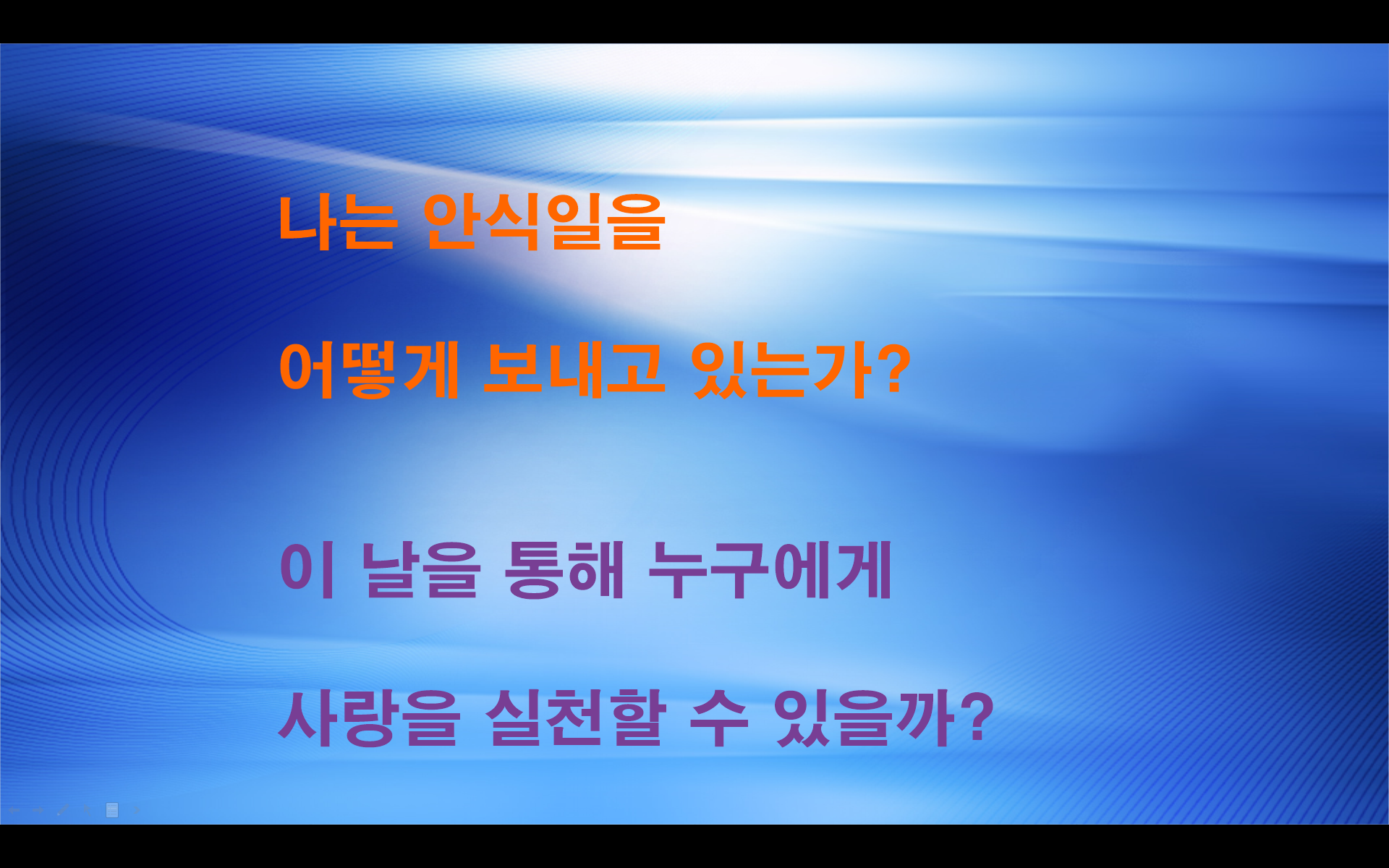 나는 안식일을

어떻게 보내고 있는가?

이 날을 통해 누구에게

사랑을 실천할 수 있을까?